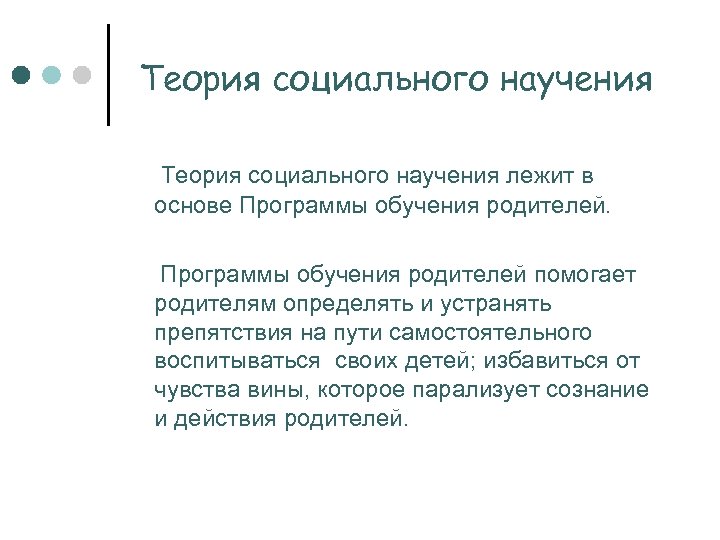 Теория социального научения

Теория социального научения лежит в основе Программы обучения родителей.

Программы обучения родителей помогает родителям определять и устранять препятствия на пути самостоятельного воспитываться своих детей; избавиться от чувства вины, которое парализует сознание и действия родителей.